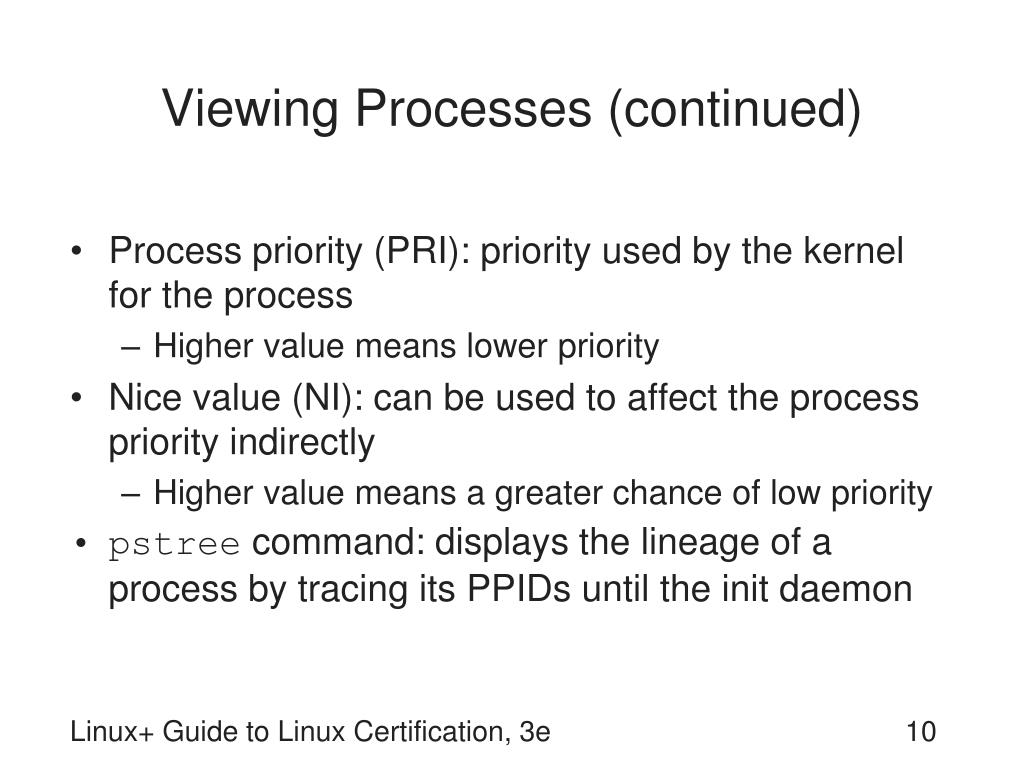 Viewing Processes (continued)

• Process priority (PRI): priority used by the kernel for the process
  – Higher value means lower priority
• Nice value (NI): can be used to affect the process priority indirectly
  – Higher value means a greater chance of low priority
• pstree command: displays the lineage of a process by tracing its PPIDs until the init daemon

Linux+ Guide to Linux Certification, 3e

10